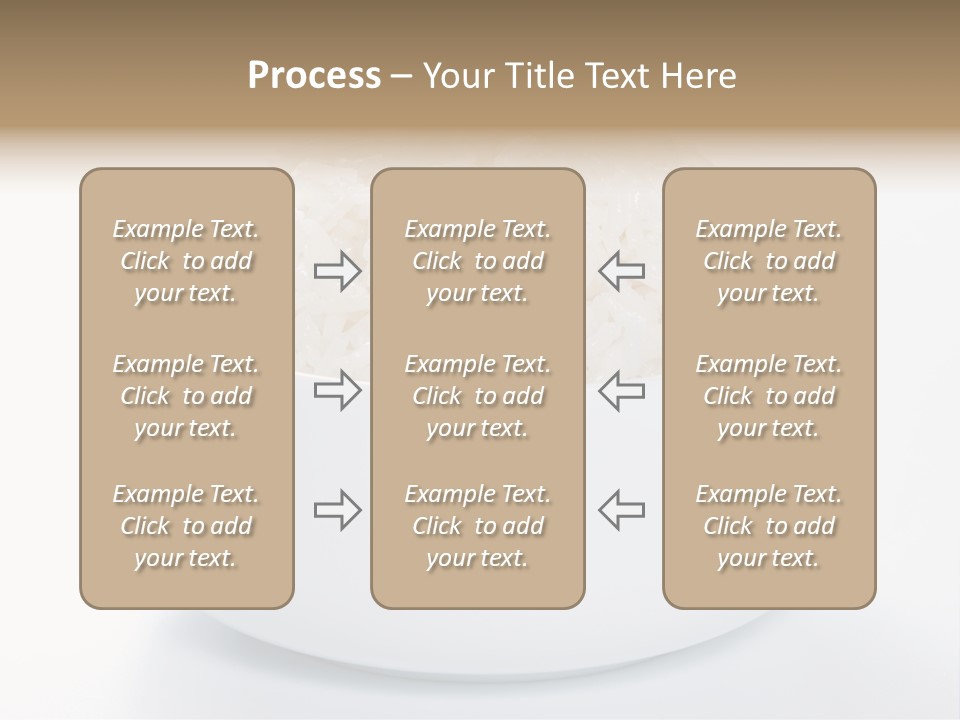 Process – Your Title Text Here

Example Text. Click to add your text.

Example Text. Click to add your text.

Example Text. Click to add your text.

Example Text. Click to add your text.

Example Text. Click to add your text.

Example Text. Click to add your text.

Example Text. Click to add your text.

Example Text. Click to add your text.

Example Text. Click to add your text.